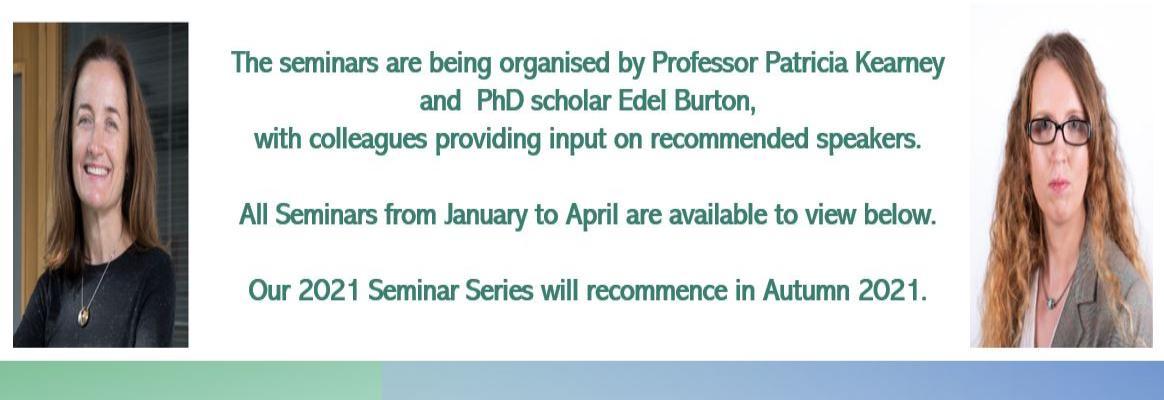 The seminars are being organised by Professor Patricia Kearney and PhD scholar Edel Burton, with colleagues providing input on recommended speakers.

All Seminars from January to April are available to view below.

Our 2021 Seminar Series will recommence in Autumn 2021.